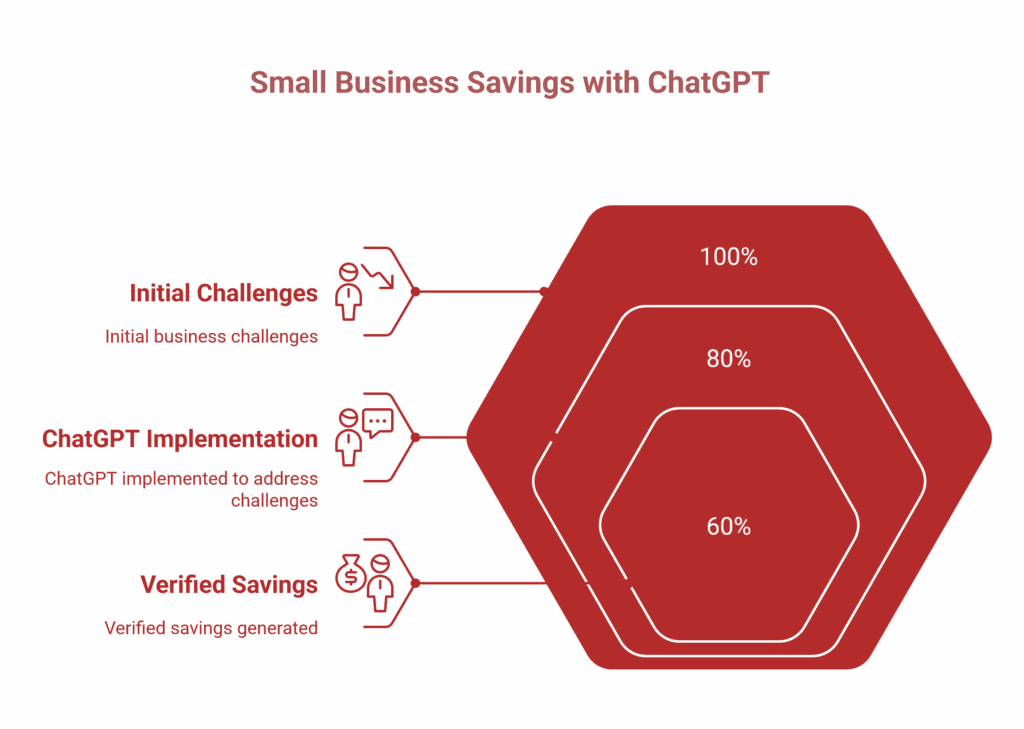 Small Business Savings with ChatGPT

Initial Challenges

Initial business challenges

ChatGPT Implementation

ChatGPT implemented to address challenges

Verified Savings

Verified savings generated

100%

80%

60%